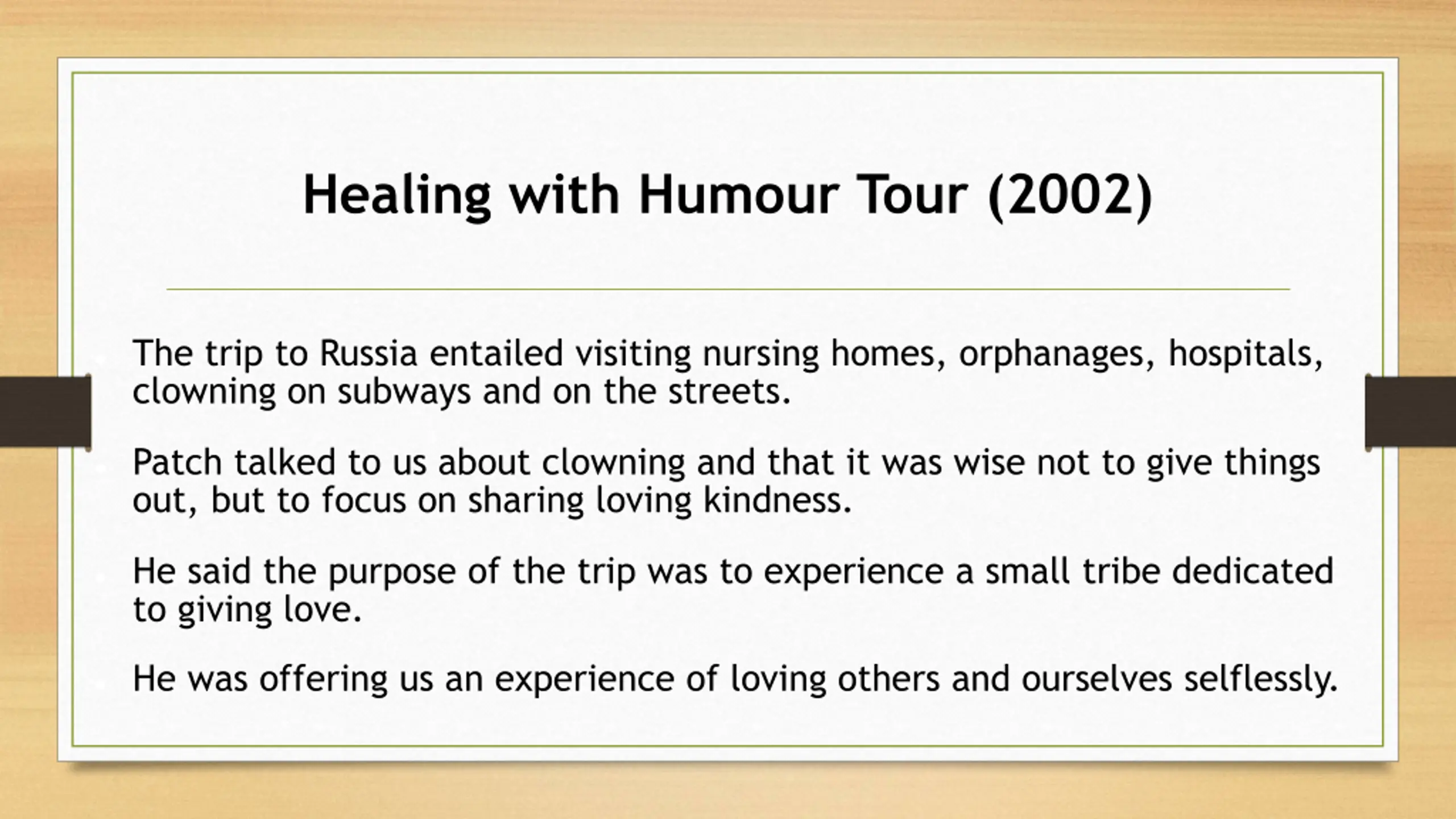 Healing with Humour Tour (2002)

The trip to Russia entailed visiting nursing homes, orphanages, hospitals, clowning on subways and on the streets.

Patch talked to us about clowning and that it was wise not to give things out, but to focus on sharing loving kindness.

He said the purpose of the trip was to experience a small tribe dedicated to giving love.

He was offering us an experience of loving others and ourselves selflessly.